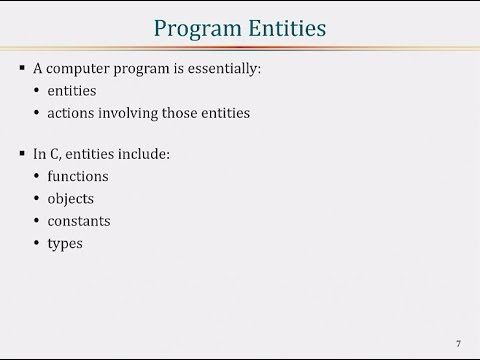 Program Entities

▪ A computer program is essentially:
• entities
• actions involving those entities

▪ In C, entities include:
• functions
• objects
• constants
• types

7